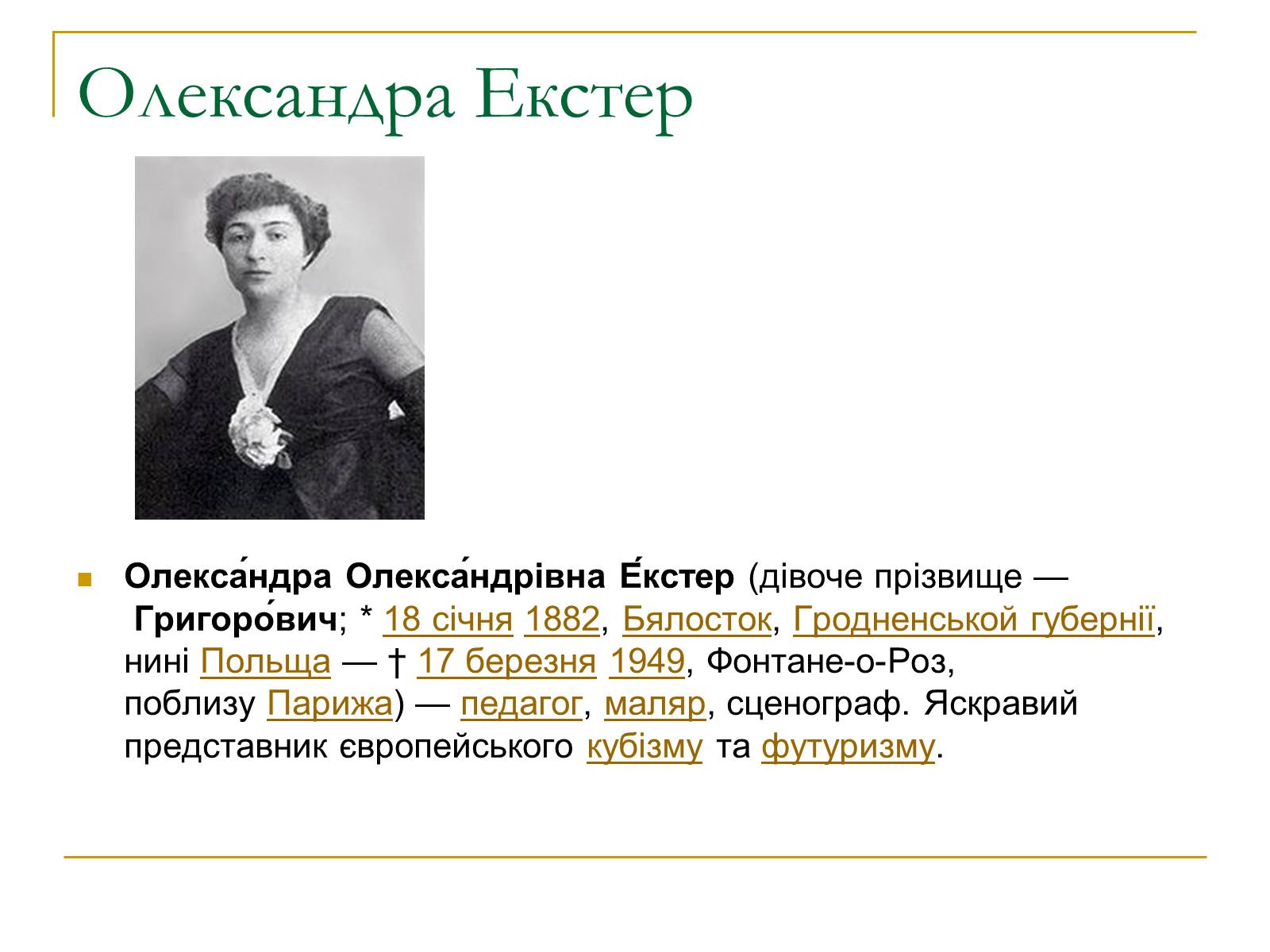 Олександра Екстер

Олекса́ндра Олекса́ндрівна Е́кстер (дівоче прізвище — Григоро́вич; * 18 січня 1882, Бялосток, Гродненської губернії, нині Польща — † 17 березня 1949, Фонтане-о-Роз, поблизу Парижа) — педагог, маляр, сценограф. Яскравий представник європейського кубізму та футуризму.